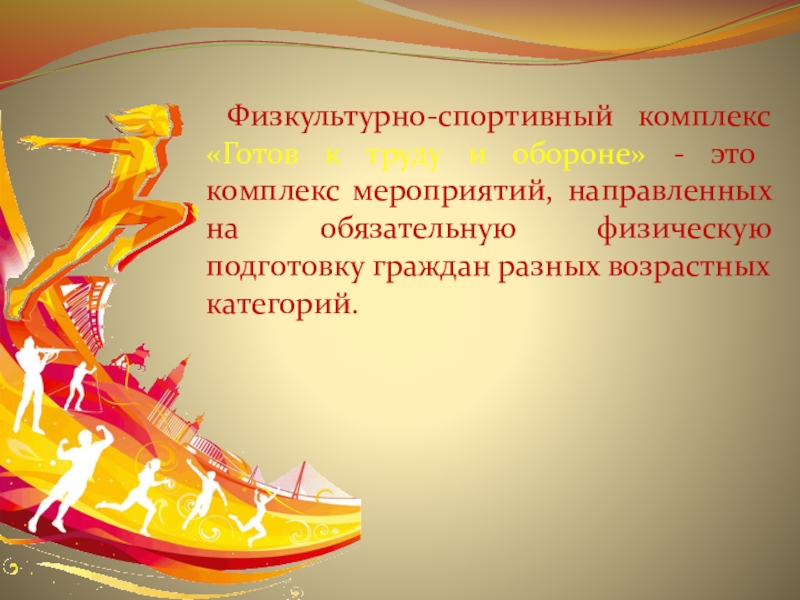 Физкультурно-спортивный комплекс «Готов к труду и обороне» - это комплекс мероприятий, направленных на обязательную физическую подготовку граждан разных возрастных категорий.